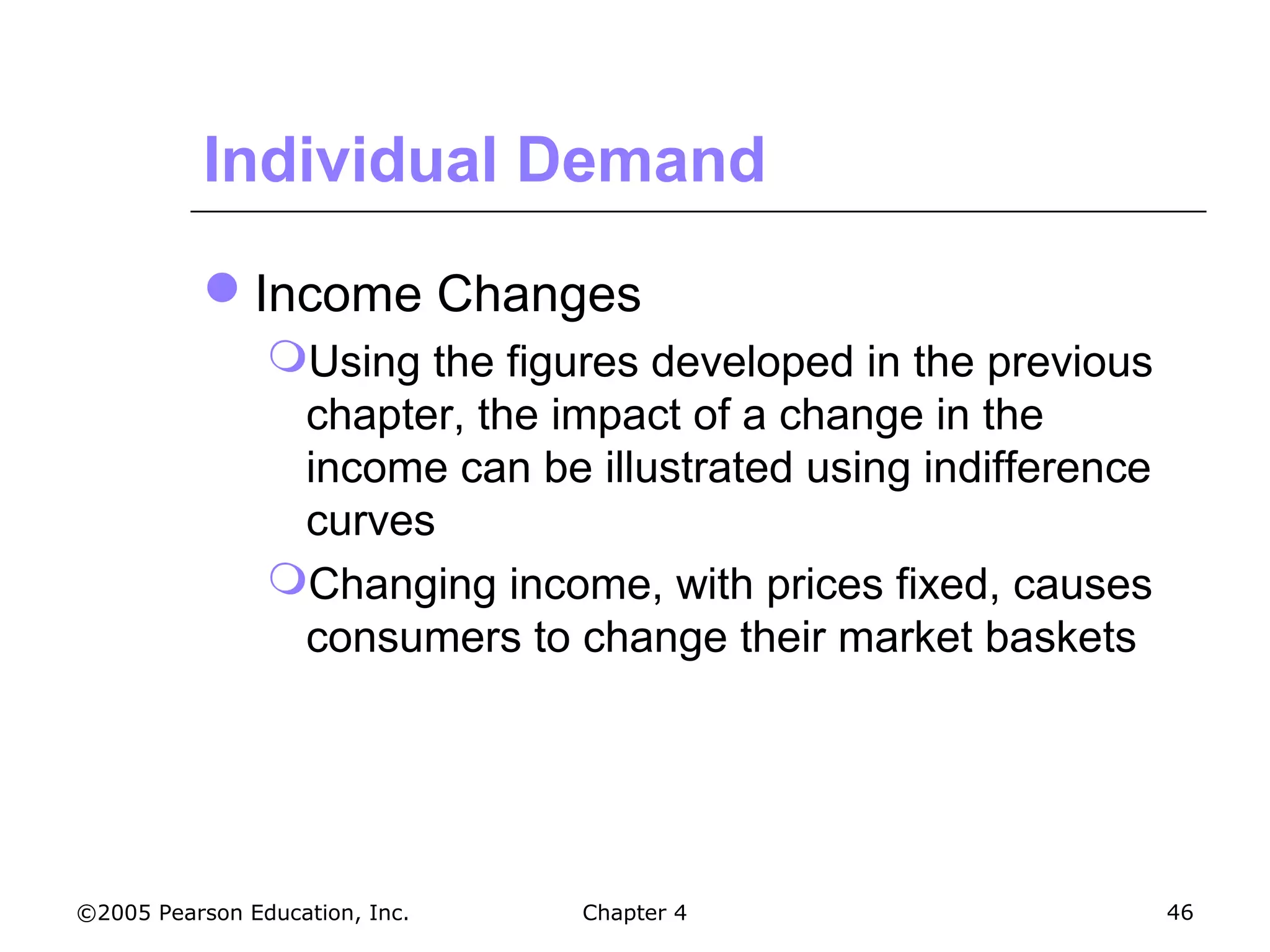 Individual Demand

Income Changes

Using the figures developed in the previous chapter, the impact of a change in the income can be illustrated using indifference curves

Changing income, with prices fixed, causes consumers to change their market baskets

©2005 Pearson Education, Inc.

Chapter 4

46